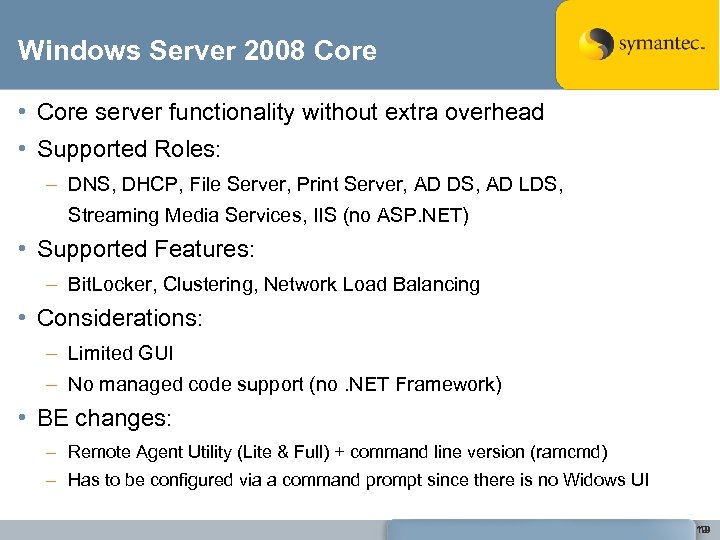 Windows Server 2008 Core

symantec.

• Core server functionality without extra overhead

• Supported Roles:

– DNS, DHCP, File Server, Print Server, AD DS, AD LDS, Streaming Media Services, IIS (no ASP.NET)

• Supported Features:

– BitLocker, Clustering, Network Load Balancing

• Considerations:

– Limited GUI

– No managed code support (no .NET Framework)

• BE changes:

– Remote Agent Utility (Lite & Full) + command line version (ramcmd)

– Has to be configured via a command prompt since there is no Widows UI

19